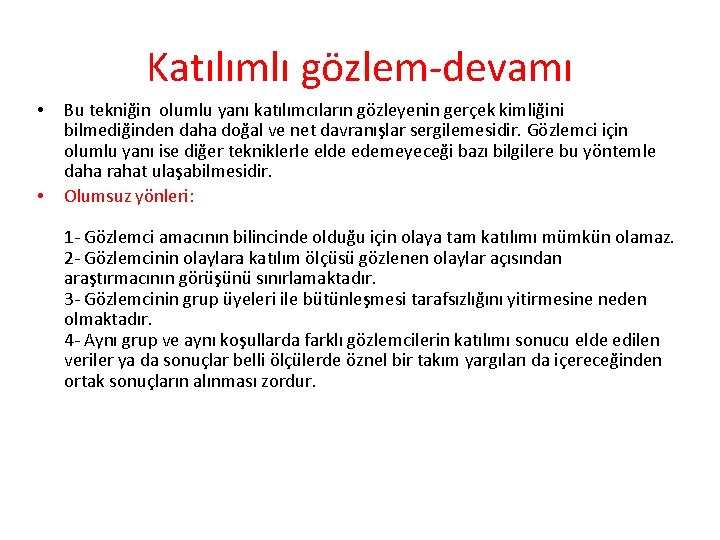 Katılımlı gözlem-devamı

• Bu tekniğin olumlu yanı katılımcıların gözleyenin gerçek kimliğini bilmediğinden daha doğal ve net davranışlar sergilemesidir. Gözlemci için olumlu yanı ise diğer tekniklerle elde edemeyeceği bazı bilgilere bu yöntemle daha rahat ulaşabilmesidir.

• Olumsuz yönleri:

1- Gözlemci amacının bilincinde olduğu için olaya tam katılımı mümkün olamaz.
2- Gözlemcinin olaylara katılım ölçüsü gözlenen olaylar açısından araştırmacının görüşünü sınırlamaktadır.
3- Gözlemcinin grup üyeleri ile bütünleşmesi tarafsızlığını yitirmesine neden olmaktadır.
4- Aynı grup ve aynı koşullarda farklı gözlemcilerin katılımı sonucu elde edilen veriler ya da sonuçlar belli ölçülerde öznel bir takım yargıları da içereceğinden ortak sonuçların alınması zordur.